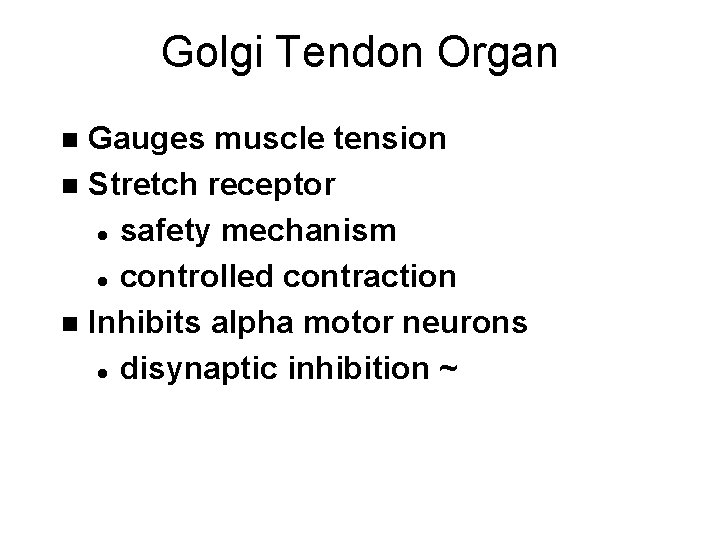 Golgi Tendon Organ

- Gauges muscle tension
- Stretch receptor
  - safety mechanism
  - controlled contraction
- Inhibits alpha motor neurons
  - disynaptic inhibition ~